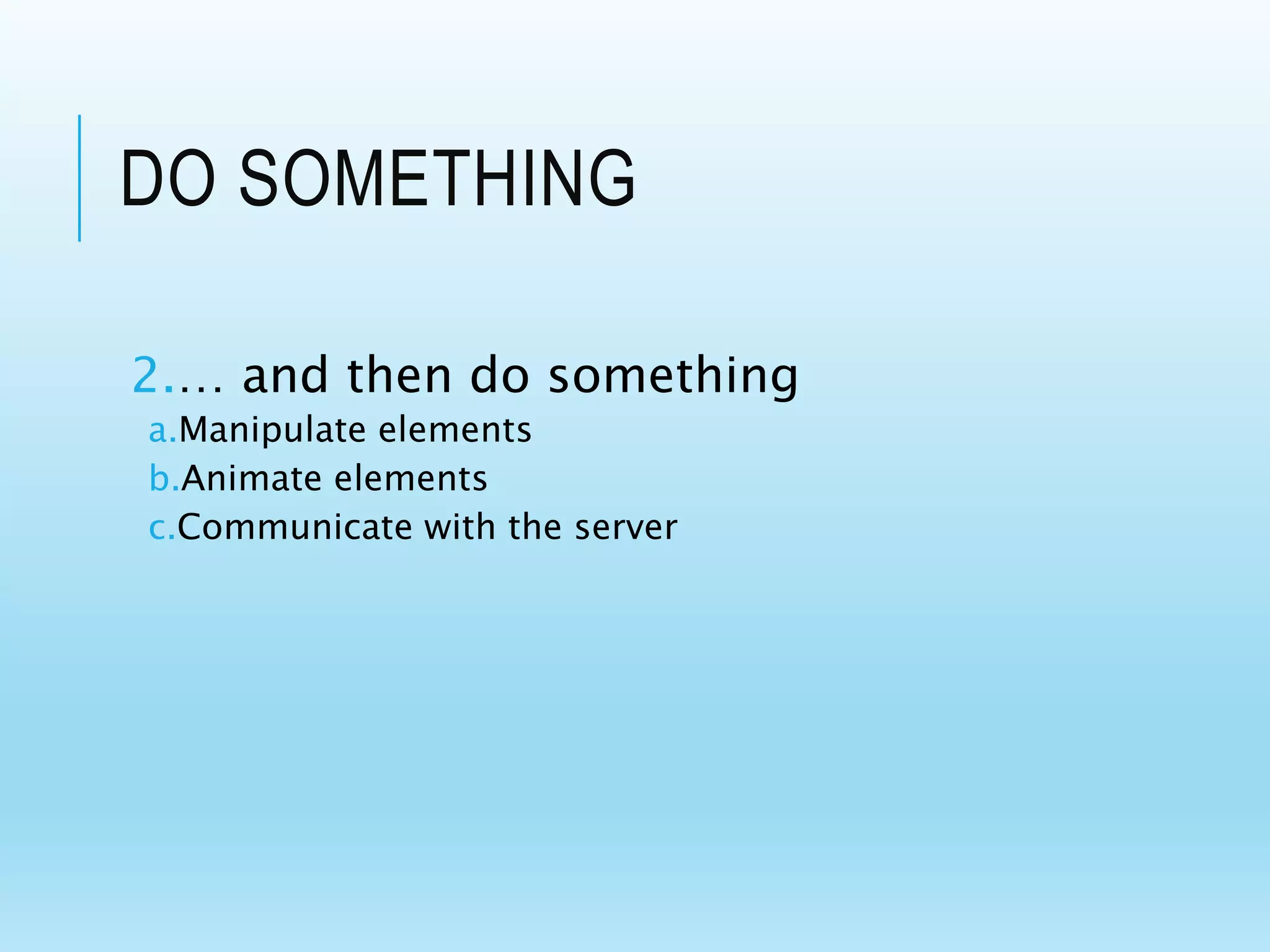 DO SOMETHING

2.… and then do something

a.Manipulate elements

b.Animate elements

c.Communicate with the server